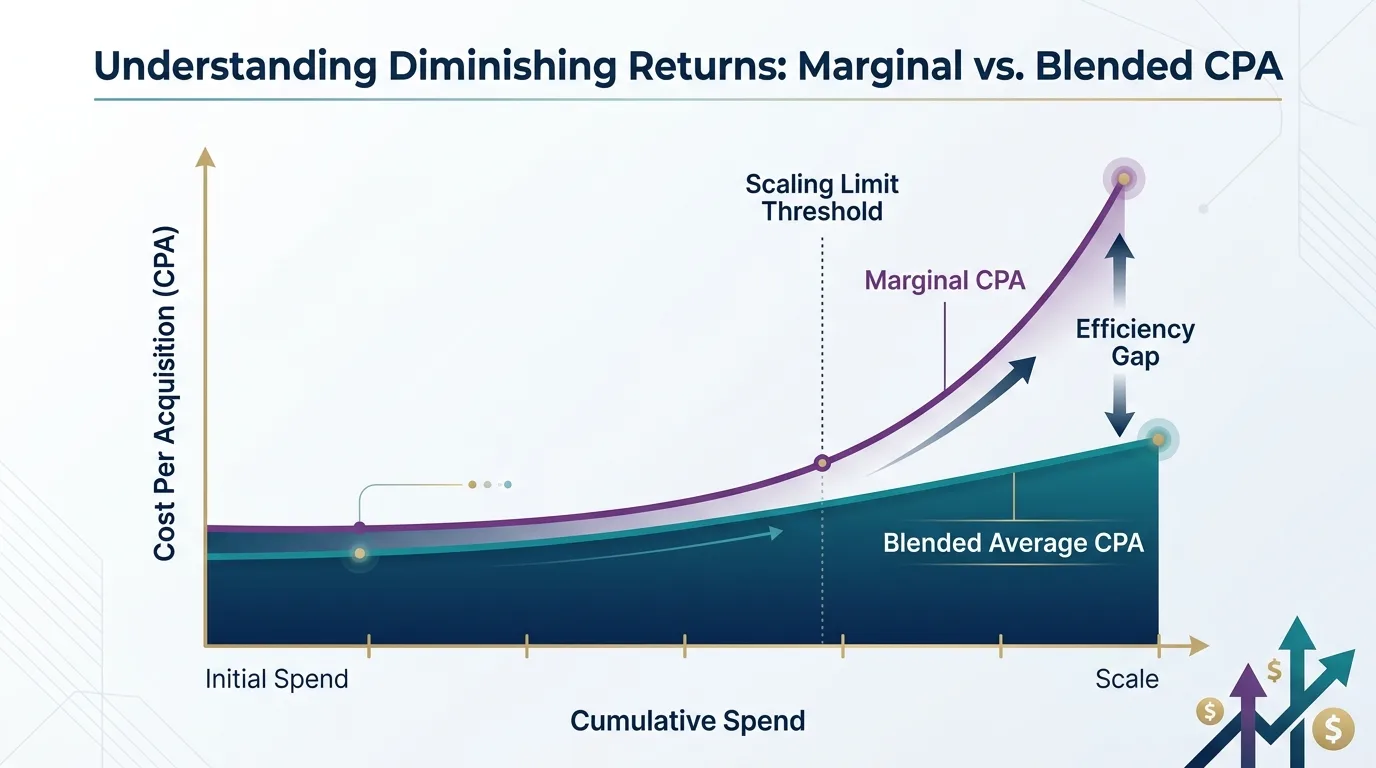 Understanding Diminishing Returns: Marginal vs. Blended CPA

Cost Per Acquisition (CPA)

Scaling Limit Threshold

Marginal CPA

Efficiency Gap

Blended Average CPA

Initial Spend

Scale

Cumulative Spend

$

$

$